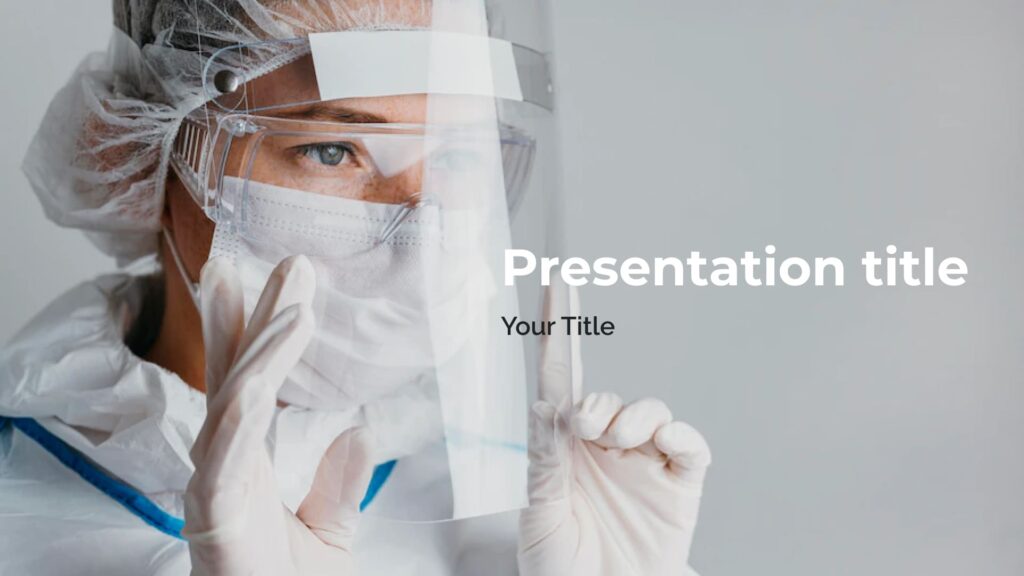 Presentation title

Your Title